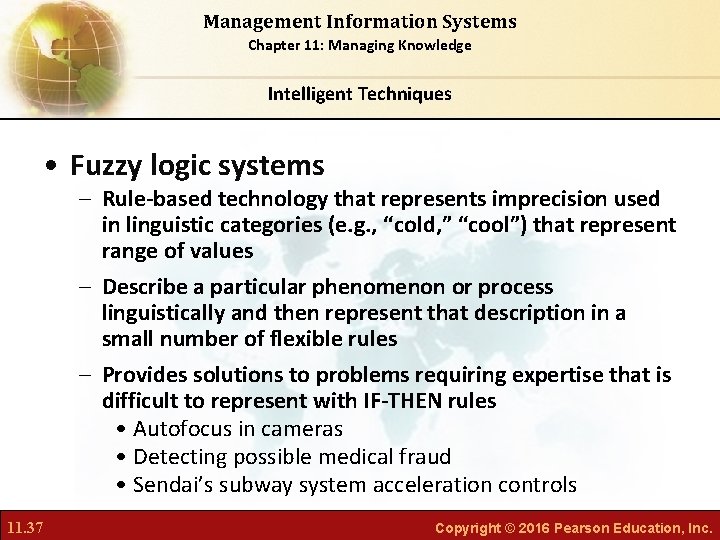 Management Information Systems
Chapter 11: Managing Knowledge

Intelligent Techniques

• Fuzzy logic systems
– Rule-based technology that represents imprecision used in linguistic categories (e.g., “cold,” “cool”) that represent range of values
– Describe a particular phenomenon or process linguistically and then represent that description in a small number of flexible rules
– Provides solutions to problems requiring expertise that is difficult to represent with IF-THEN rules
• Autofocus in cameras
• Detecting possible medical fraud
• Sendai’s subway system acceleration controls

11.37

Copyright © 2016 Pearson Education, Inc.